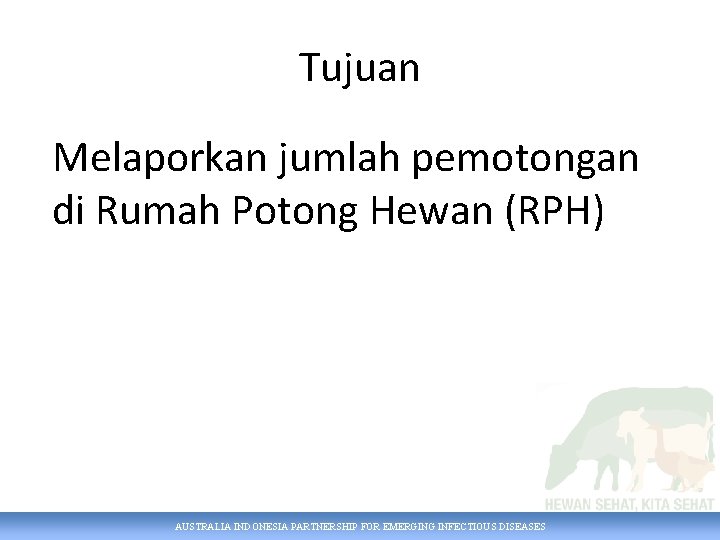 Tujuan

Melaporkan jumlah pemotongan di Rumah Potong Hewan (RPH)

HEWAN SEHAT, KITA SEHAT

AUSTRALIA INDONESIA PARTNERSHIP FOR EMERGING INFECTIOUS DISEASES